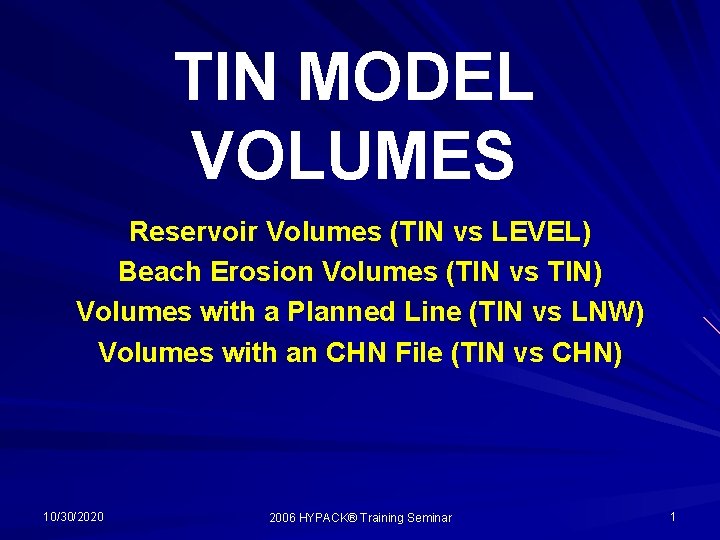 TIN MODEL VOLUMES

Reservoir Volumes (TIN vs LEVEL)
Beach Erosion Volumes (TIN vs TIN)
Volumes with a Planned Line (TIN vs LNW)
Volumes with an CHN File (TIN vs CHN)

10/30/2020

2006 HYPACK® Training Seminar

1